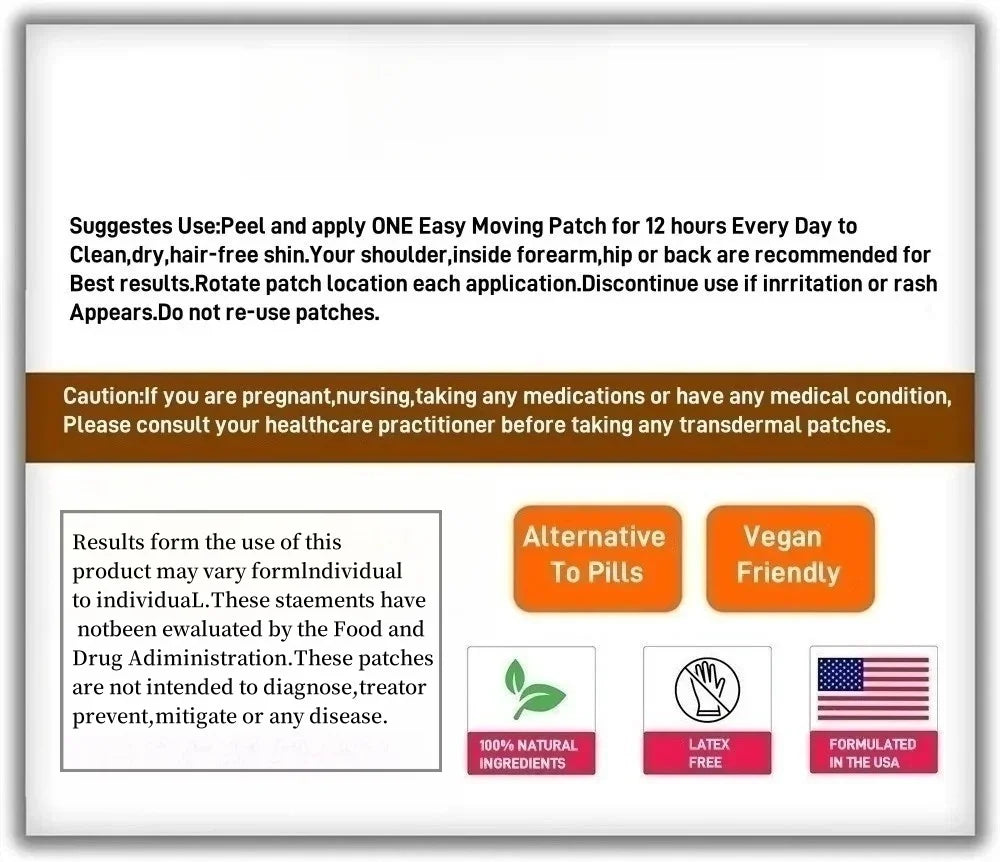 Suggestes Use:Peel and apply ONE Easy Moving Patch for 12 hours Every Day to Clean,dry,hair-free shin.Your shoulder,inside forearm,hip or back are recommended for Best results.Rotate patch location each application.Discontinue use if inrritation or rash Appears.Do not re-use patches.

Caution:If you are pregnant,nursing,taking any medications or have any medical condition, Please consult your healthcare practitioner before taking any transdermal patches.

Results form the use of this product may vary formIndividual to individuaL.These staements have notbeen ewaluated by the Food and Drug Adiministration.These patches are not intended to diagnose,treator prevent,mitigate or any disease.

Alternative To Pills

Vegan Friendly

100% NATURAL INGREDIENTS

LATEX FREE

FORMULATED IN THE USA